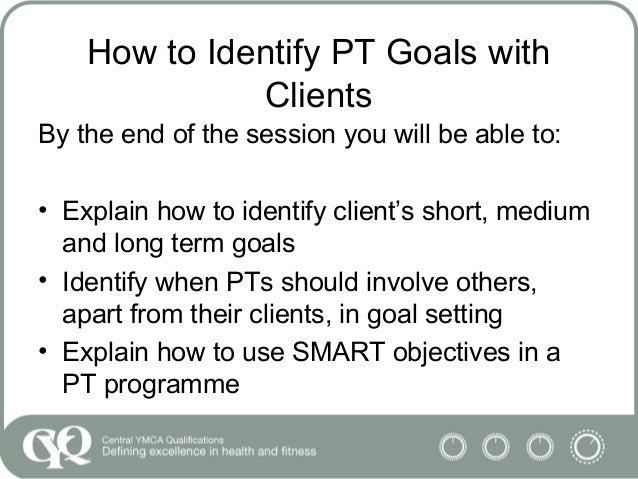 How to Identify PT Goals with Clients

By the end of the session you will be able to:

• Explain how to identify client's short, medium and long term goals
• Identify when PTs should involve others, apart from their clients, in goal setting
• Explain how to use SMART objectives in a PT programme

CYQ
Central YMCA Qualifications
Defining excellence in health and fitness